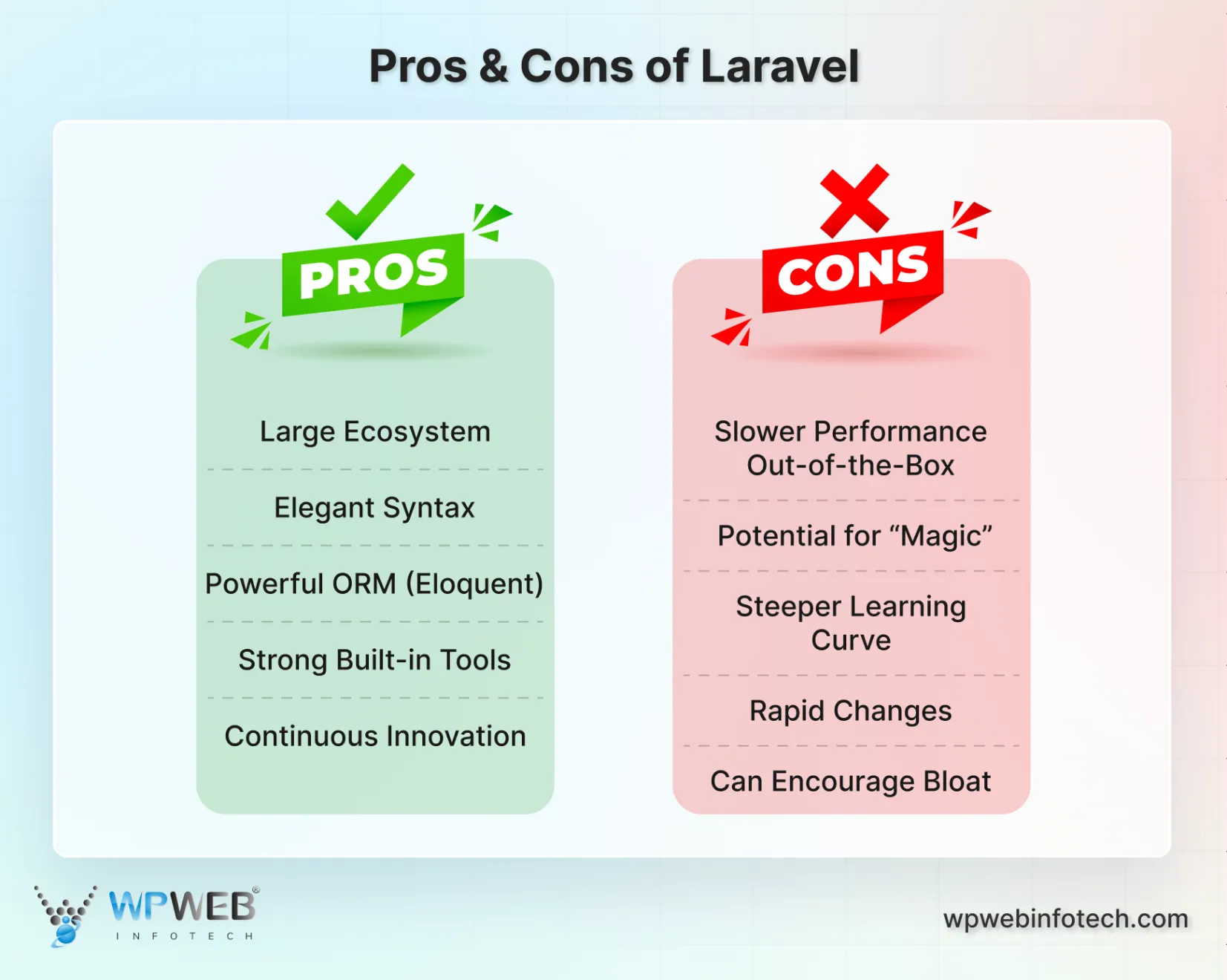 Pros & Cons of Laravel

PROS

Large Ecosystem

Elegant Syntax

Powerful ORM (Eloquent)

Strong Built-in Tools

Continuous Innovation

CONS

Slower Performance Out-of-the-Box

Potential for “Magic”

Steeper Learning Curve

Rapid Changes

Can Encourage Bloat

WPWEB® INFOTECH

wpwebinfotech.com